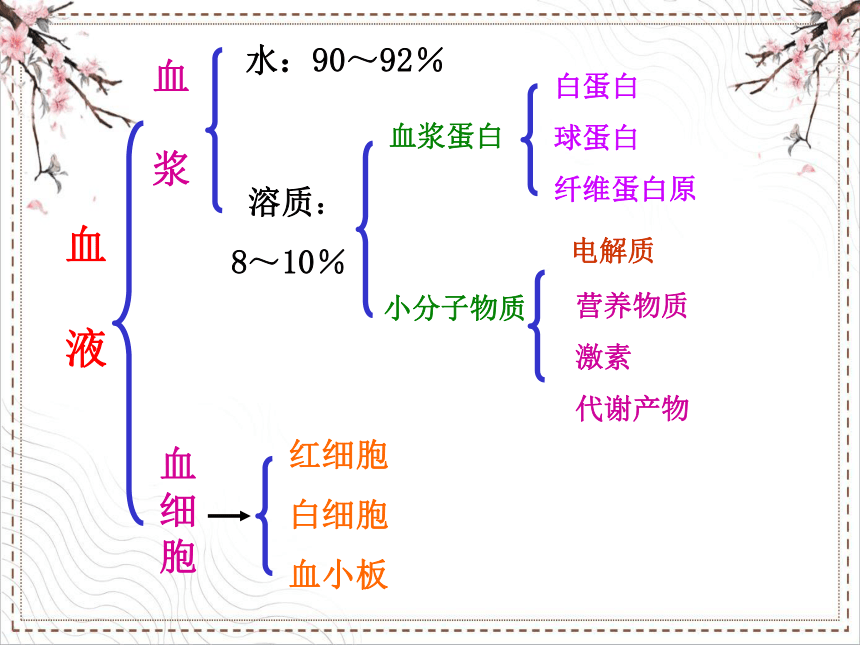 血液

血浆

水：90～92％

溶质：8～10％

血浆蛋白

白蛋白
球蛋白
纤维蛋白原

小分子物质

电解质
营养物质
激素
代谢产物

血细胞

红细胞
白细胞
血小板